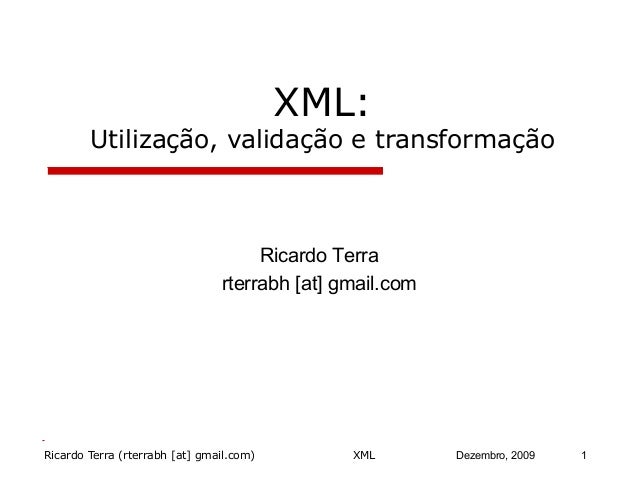 XML:
Utilização, validação e transformação

Ricardo Terra
rterrabh [at] gmail.com

Ricardo Terra (rterrabh [at] gmail.com) XML Dezembro, 2009 1